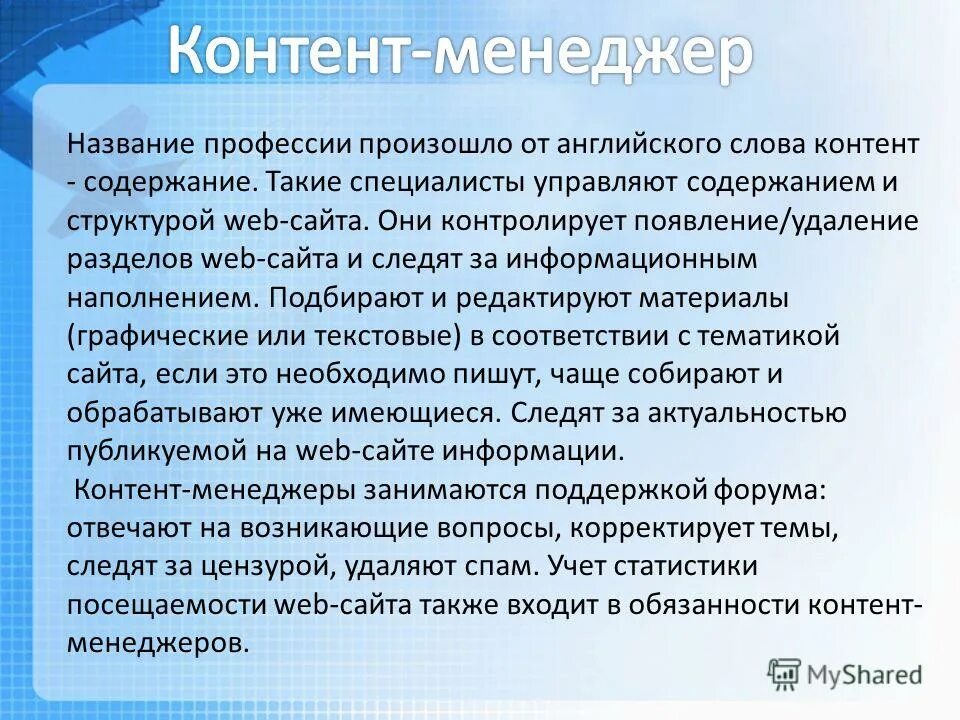 Контент-менеджер

Название профессии произошло от английского слова контент - содержание. Такие специалисты управляют содержанием и структурой web-сайта. Они контролирует появление/удаление разделов web-сайта и следят за информационным наполнением. Подбирают и редактируют материалы (графические или текстовые) в соответствии с тематикой сайта, если это необходимо пишут, чаще собирают и обрабатывают уже имеющиеся. Следят за актуальностью публикуемой на web-сайте информации.

Контент-менеджеры занимаются поддержкой форума: отвечают на возникающие вопросы, корректирует темы, следят за цензурой, удаляют спам. Учет статистики посещаемости web-сайта также входит в обязанности контент-менеджеров.

MyShared